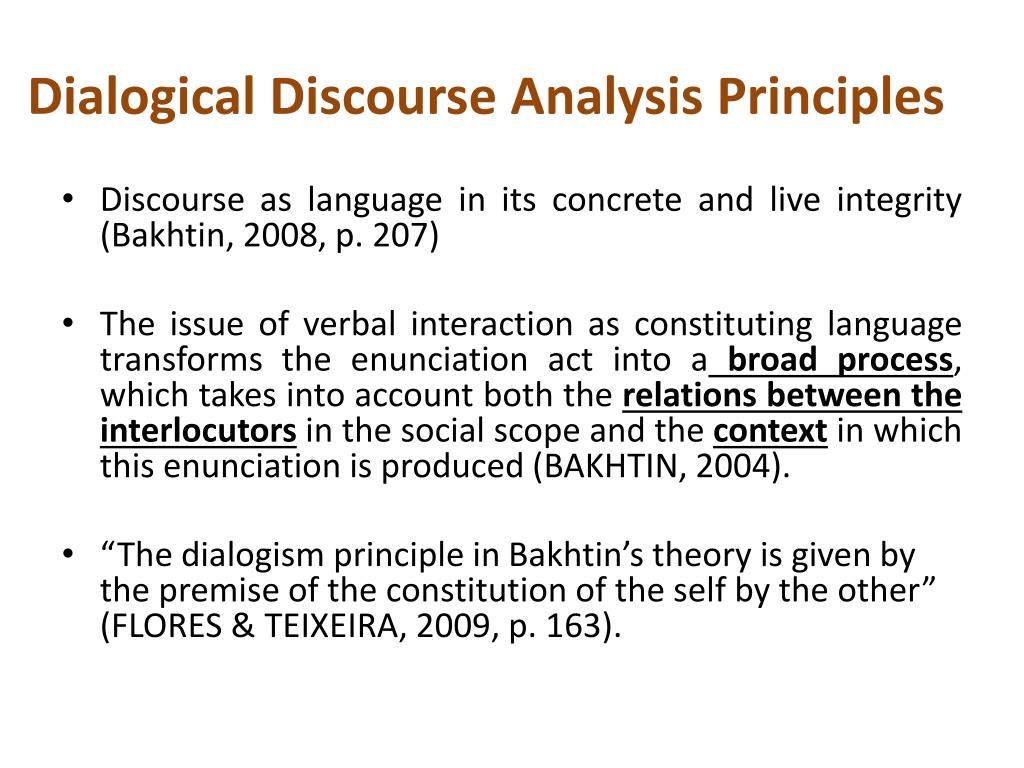 Dialogical Discourse Analysis Principles

• Discourse as language in its concrete and live integrity (Bakhtin, 2008, p. 207)

• The issue of verbal interaction as constituting language transforms the enunciation act into a broad process, which takes into account both the relations between the interlocutors in the social scope and the context in which this enunciation is produced (BAKHTIN, 2004).

• “The dialogism principle in Bakhtin’s theory is given by the premise of the constitution of the self by the other” (FLORES & TEIXEIRA, 2009, p. 163).